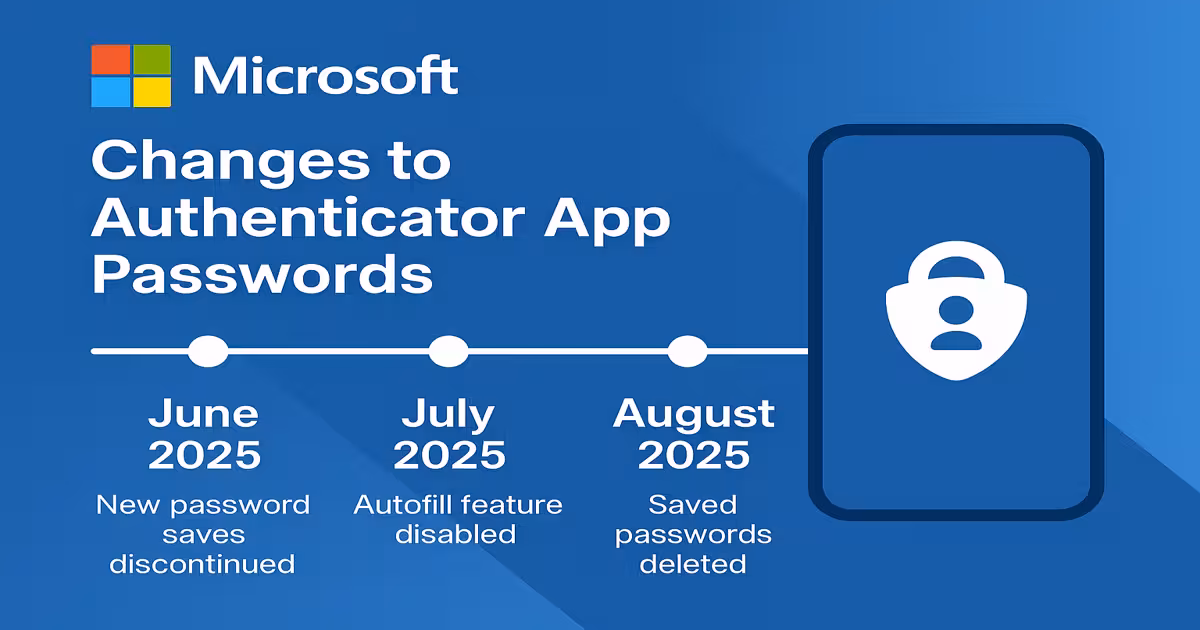 Microsoft

Changes to Authenticator App Passwords

June 2025
New password saves discontinued

July 2025
Autofill feature disabled

August 2025
Saved passwords deleted